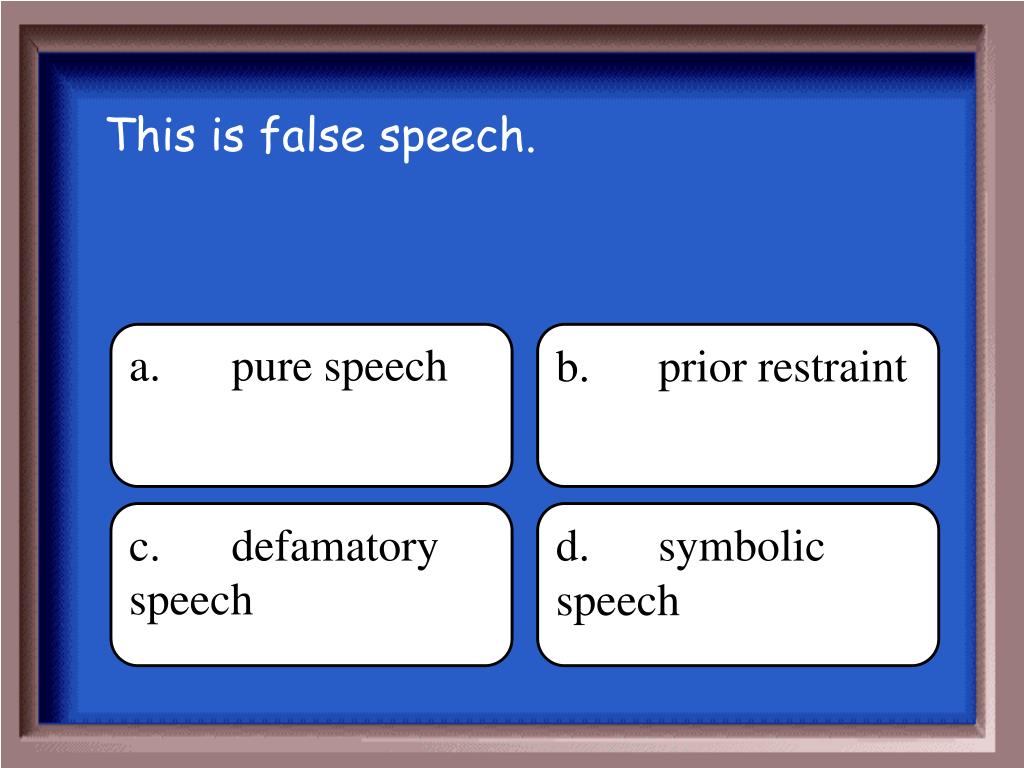 This is false speech.

a. pure speech

b. prior restraint

c. defamatory speech

d. symbolic speech